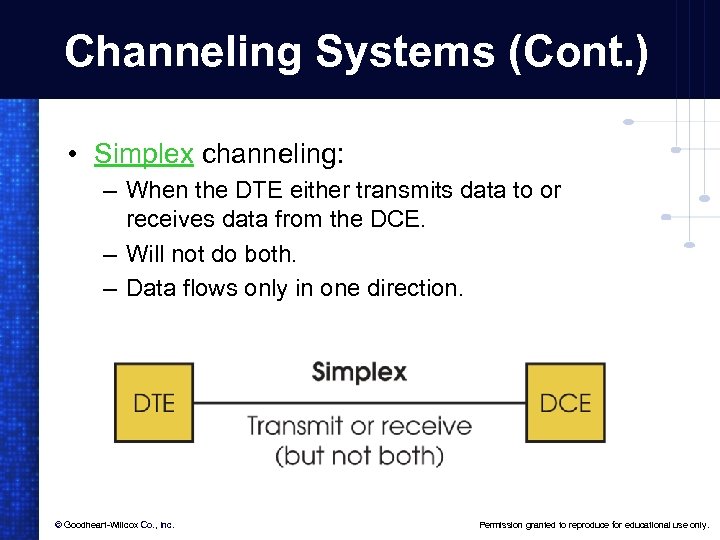 Channeling Systems (Cont.)

• Simplex channeling:
– When the DTE either transmits data to or receives data from the DCE.
– Will not do both.
– Data flows only in one direction.

DTE

Simplex

Transmit or receive (but not both)

DCE

© Goodheart-Willcox Co., Inc.

Permission granted to reproduce for educational use only.